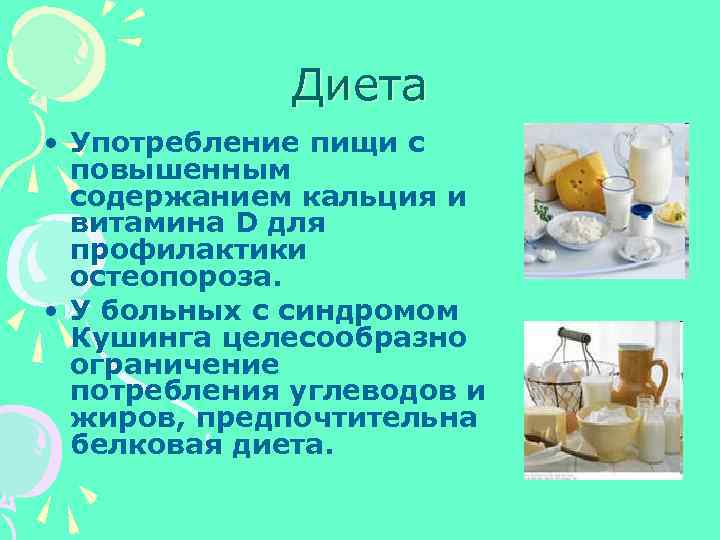 Диета

• Употребление пищи с повышенным содержанием кальция и витамина D для профилактики остеопороза.

• У больных с синдромом Кушинга целесообразно ограничение потребления углеводов и жиров, предпочтительна белковая диета.